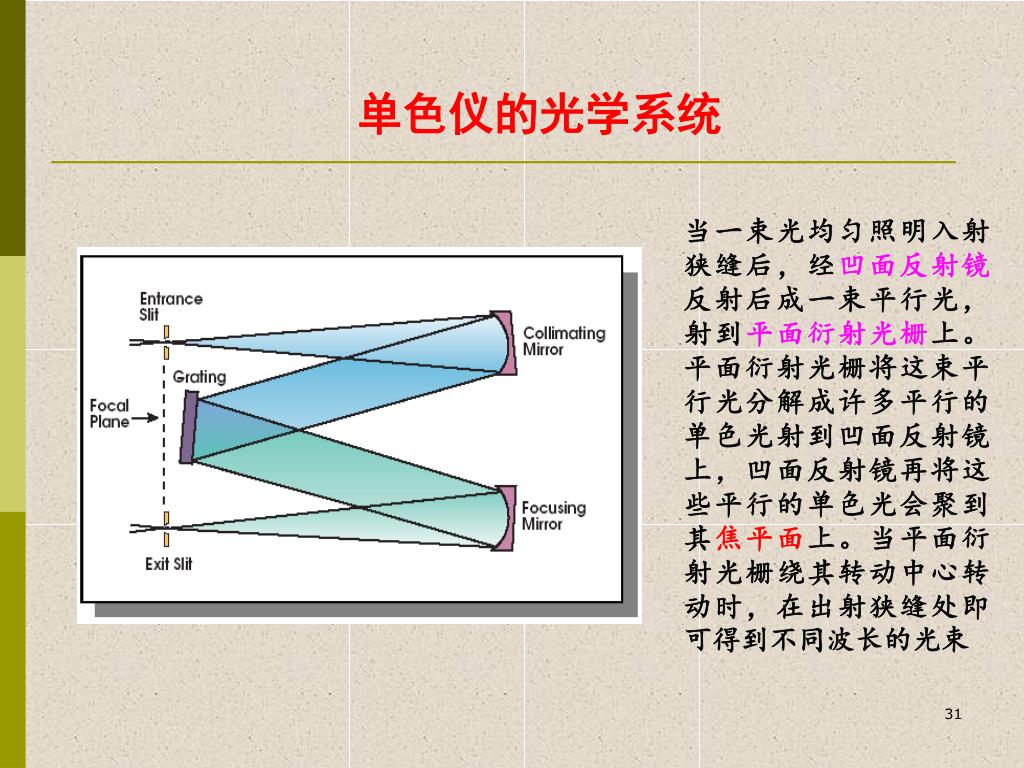 单色仪的光学系统

Entrance Slit

Collimating Mirror

Grating

Focal Plane

Focusing Mirror

Exit Slit

当一束光均匀照明入射狭缝后，经凹面反射镜反射后成一束平行光，射到平面衍射光栅上。平面衍射光栅将这束平行光分解成许多平行的单色光射到凹面反射镜上，凹面反射镜再将这些平行的单色光会聚到其焦平面上。当平面衍射光栅绕其转动中心转动时，在出射狭缝处即可得到不同波长的光束

31